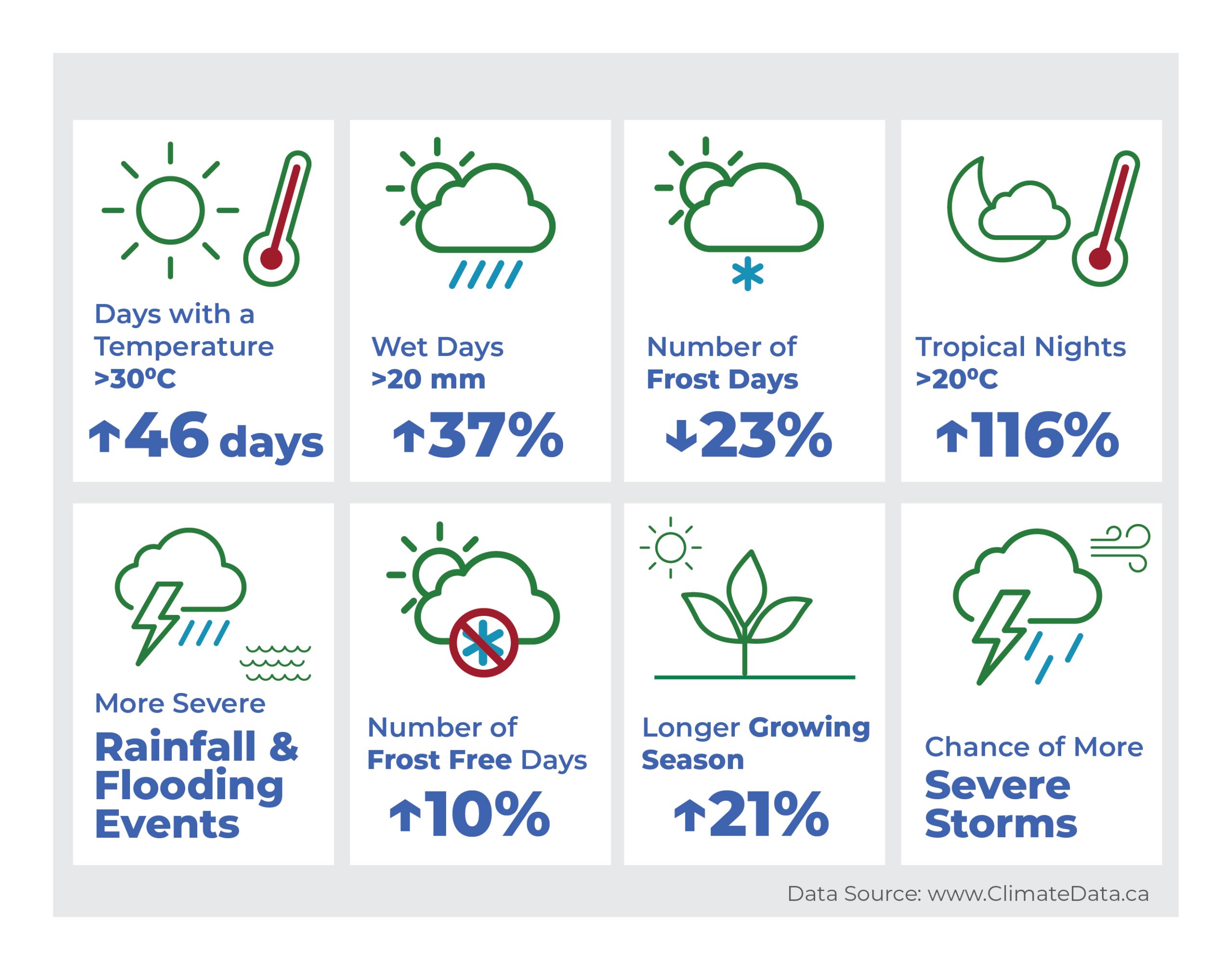 Days with a Temperature >30ºC

↑46 days

Wet Days >20 mm

↑37%

Number of Frost Days

↓23%

Tropical Nights >20ºC

↑116%

More Severe Rainfall & Flooding Events

Number of Frost Free Days

↑10%

Longer Growing Season

↑21%

Chance of More Severe Storms

Data Source: www.ClimateData.ca